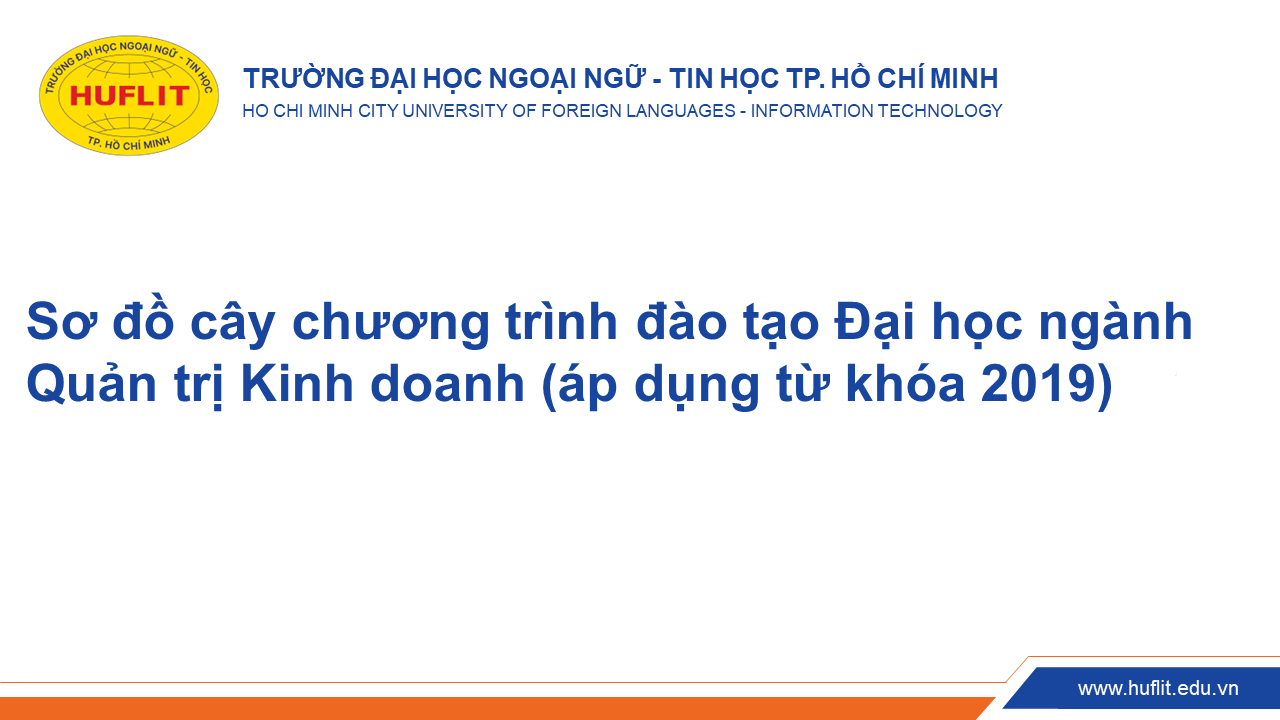 TRƯỜNG ĐẠI HỌC NGOẠI NGỮ - TIN HỌC
HUFLIT
TP. HỒ CHÍ MINH

TRƯỜNG ĐẠI HỌC NGOẠI NGỮ - TIN HỌC TP. HỒ CHÍ MINH
HO CHI MINH CITY UNIVERSITY OF FOREIGN LANGUAGES - INFORMATION TECHNOLOGY

Sơ đồ cây chương trình đào tạo Đại học ngành Quản trị Kinh doanh (áp dụng từ khóa 2019)

www.huflit.edu.vn